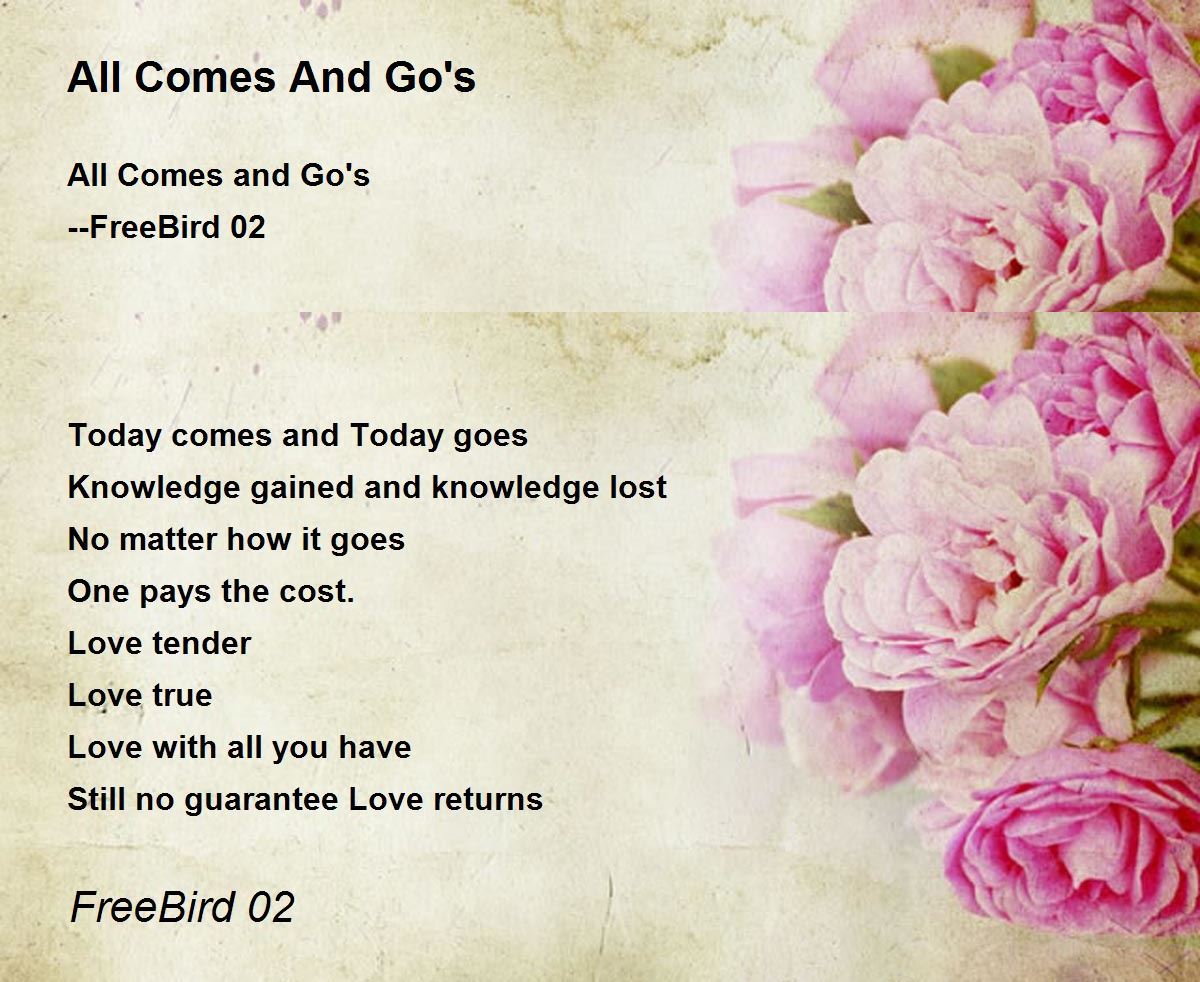 All Comes And Go's

All Comes and Go's
--FreeBird 02

Today comes and Today goes
Knowledge gained and knowledge lost
No matter how it goes
One pays the cost.
Love tender
Love true
Love with all you have
Still no guarantee Love returns

FreeBird 02